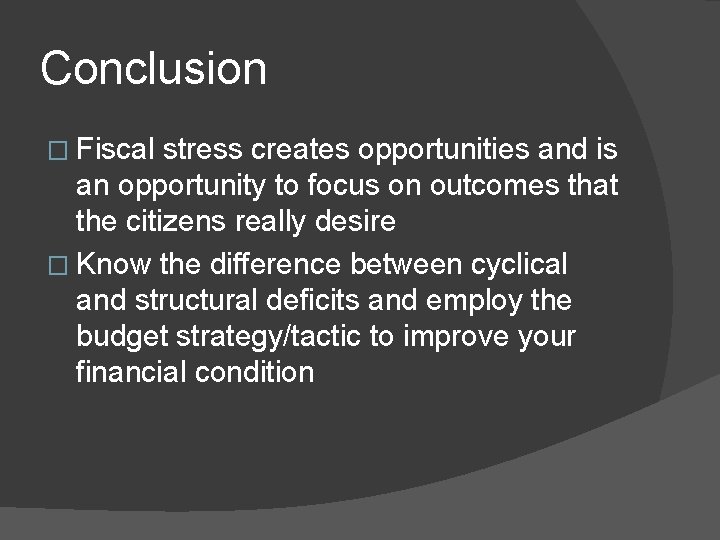 Conclusion

□ Fiscal stress creates opportunities and is an opportunity to focus on outcomes that the citizens really desire

□ Know the difference between cyclical and structural deficits and employ the budget strategy/tactic to improve your financial condition